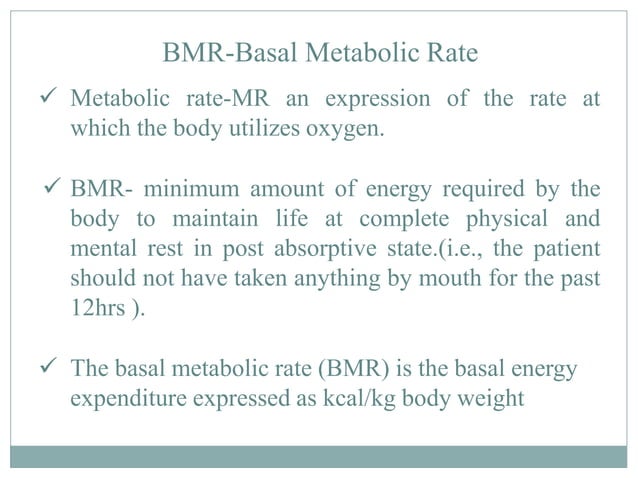 BMR-Basal Metabolic Rate

✓ Metabolic rate-MR an expression of the rate at which the body utilizes oxygen.

✓ BMR- minimum amount of energy required by the body to maintain life at complete physical and mental rest in post absorptive state.(i.e., the patient should not have taken anything by mouth for the past 12hrs ).

✓ The basal metabolic rate (BMR) is the basal energy expenditure expressed as kcal/kg body weight